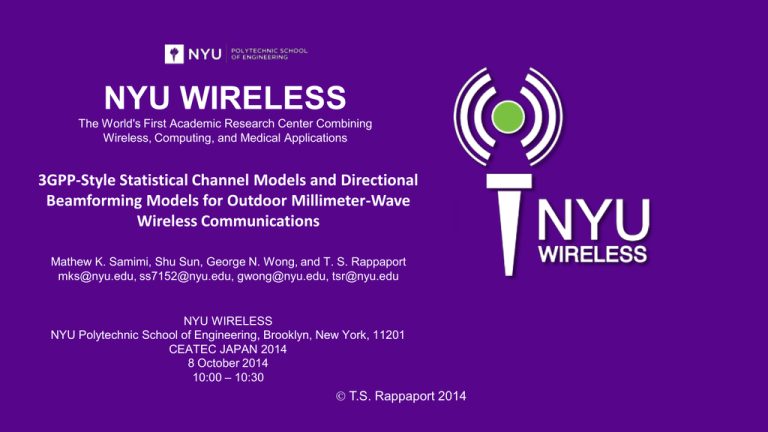 NYU | POLYTECHNIC SCHOOL OF ENGINEERING

NYU WIRELESS

The World's First Academic Research Center Combining Wireless, Computing, and Medical Applications

3GPP-Style Statistical Channel Models and Directional Beamforming Models for Outdoor Millimeter-Wave Wireless Communications

Mathew K. Samimi, Shu Sun, George N. Wong, and T. S. Rappaport
mks@nyu.edu, ss7152@nyu.edu, gwong@nyu.edu, tsr@nyu.edu

NYU WIRELESS
NYU Polytechnic School of Engineering, Brooklyn, New York, 11201
CEATEC JAPAN 2014
8 October 2014
10:00 – 10:30

© T.S. Rappaport 2014

NYU
WIRELESS